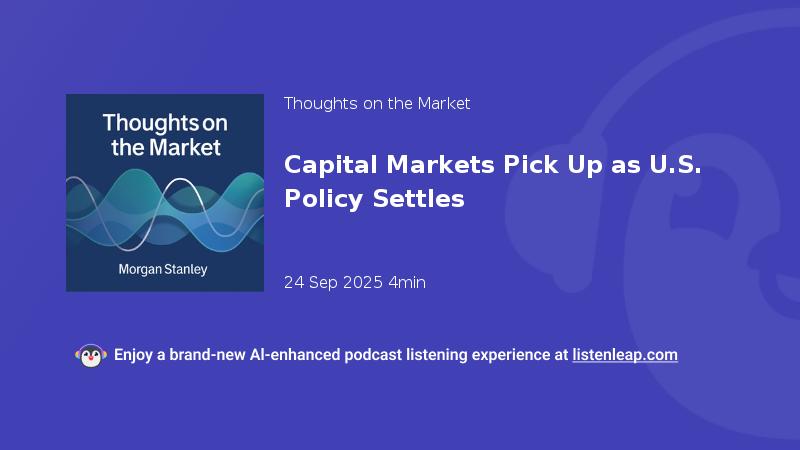 Thoughts on the Market

Morgan Stanley

Thoughts on the Market

Capital Markets Pick Up as U.S. Policy Settles

24 Sep 2025 4min

Enjoy a brand-new AI-enhanced podcast listening experience at listenleap.com